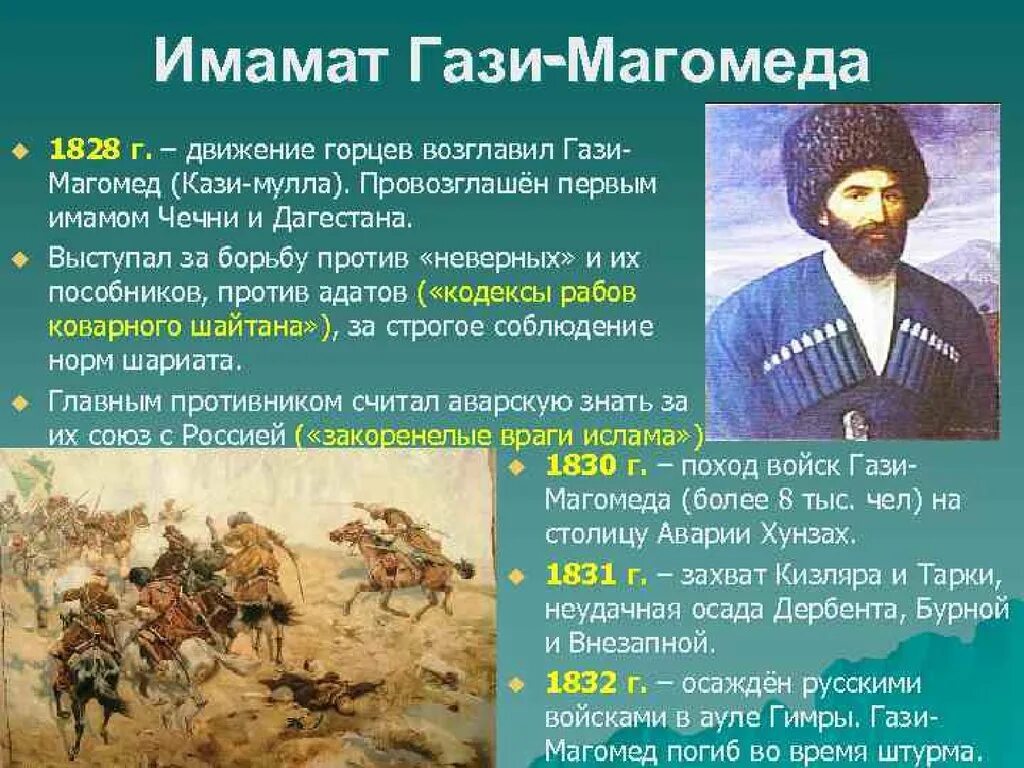 Имамат Гази-Магомеда

1828 г. – движение горцев возглавил Гази-Магомед (Кази-мулла). Провозглашён первым имамом Чечни и Дагестана.

Выступал за борьбу против «неверных» и их пособников, против адатов («кодексы рабов коварного шайтана»), за строгое соблюдение норм шариата.

Главным противником считал аварскую знать за их союз с Россией («закоренелые враги ислама»)

1830 г. – поход войск Гази-Магомеда (более 8 тыс. чел) на столицу Аварии Хунзах.

1831 г. – захват Кизляра и Тарки, неудачная осада Дербента, Бурной и Внезапной.

1832 г. – осаждён русскими войсками в ауле Гимры. Гази-Магомед погиб во время штурма.